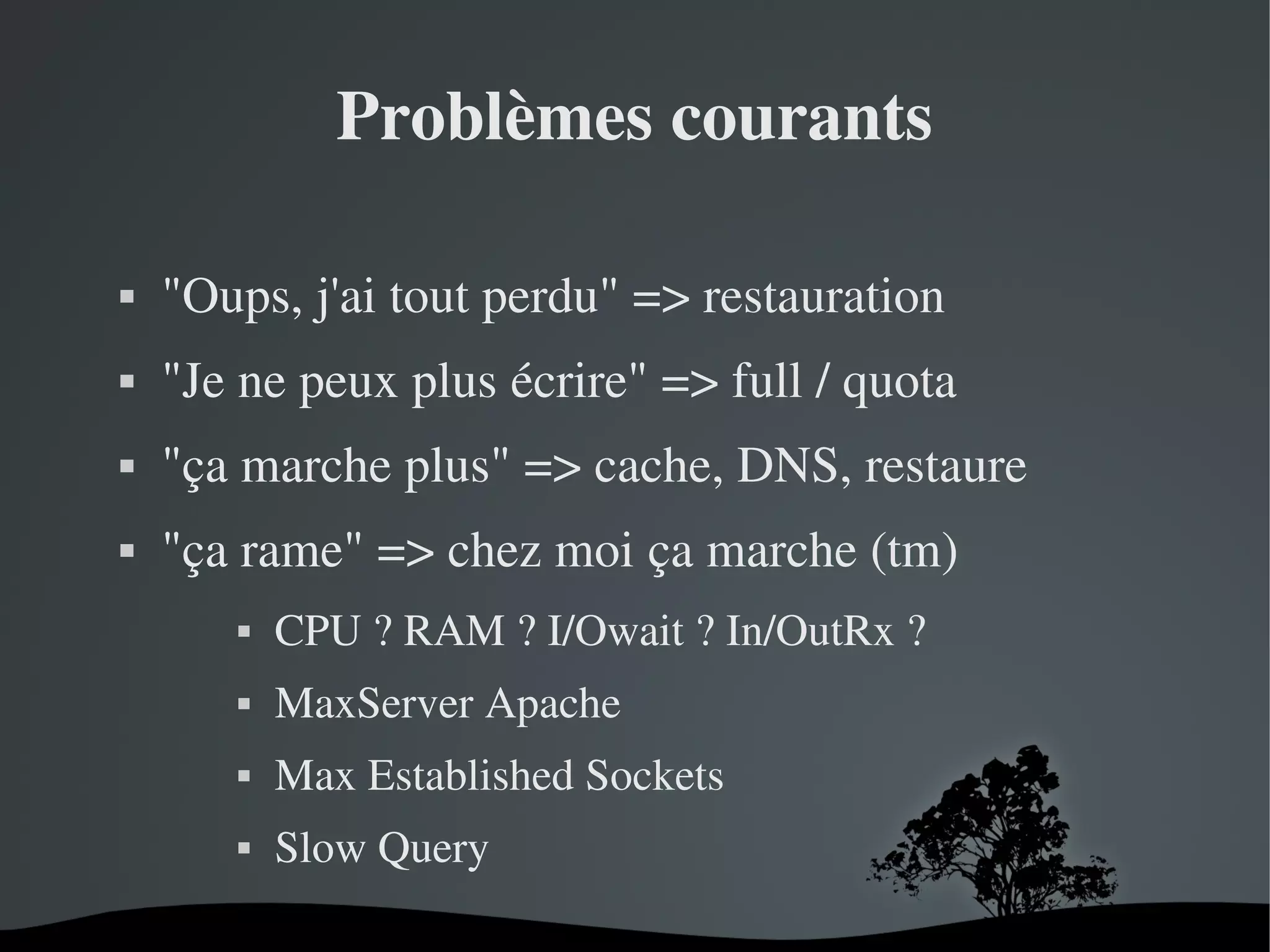 Problèmes courants

- "Oups, j'ai tout perdu" => restauration
- "Je ne peux plus écrire" => full / quota
- "ça marche plus" => cache, DNS, restaure
- "ça rame" => chez moi ça marche (tm)
  - CPU ? RAM ? I/Owait ? In/OutRx ?
  - MaxServer Apache
  - Max Established Sockets
  - Slow Query